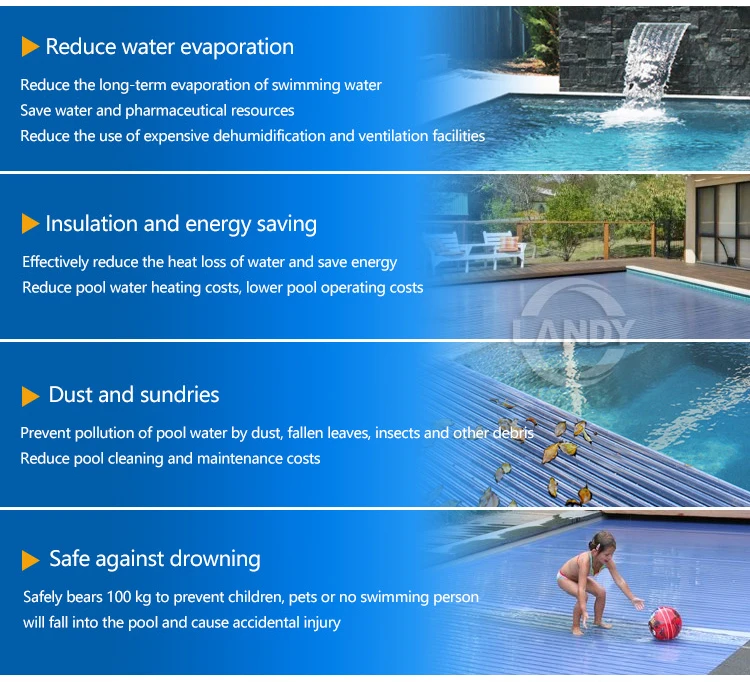 Reduce water evaporation

Reduce the long-term evaporation of swimming water
Save water and pharmaceutical resources
Reduce the use of expensive dehumidification and ventilation facilities

Insulation and energy saving

Effectively reduce the heat loss of water and save energy
Reduce pool water heating costs, lower pool operating costs

LANDY

Dust and sundries

Prevent pollution of pool water by dust, fallen leaves, insects and other debris
Reduce pool cleaning and maintenance costs

Safe against drowning

Safely bears 100 kg to prevent children, pets or no swimming person will fall into the pool and cause accidental injury